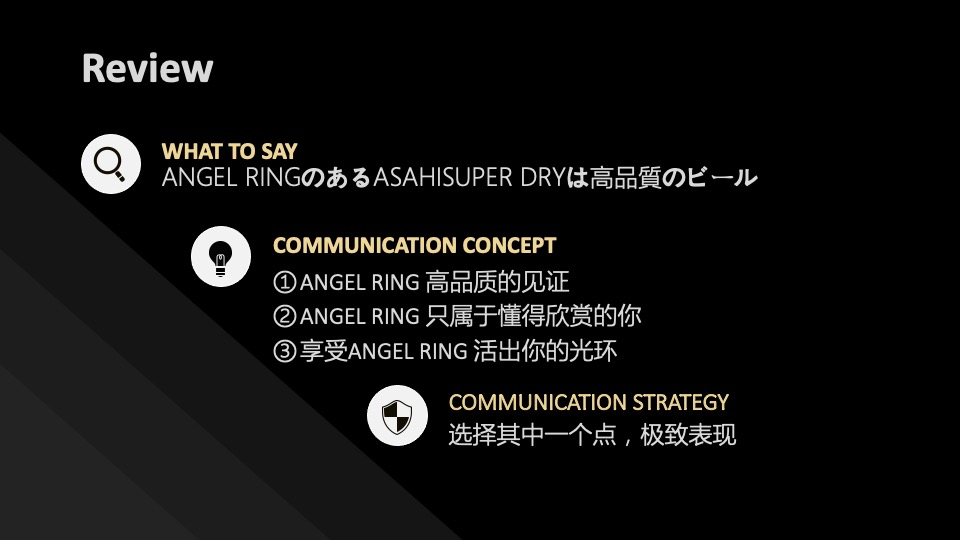 Review

WHAT TO SAY
ANGEL RINGのあるASAHISUPER DRYは高品質のビール

COMMUNICATION CONCEPT
①ANGEL RING 高品质的见证
②ANGEL RING 只属于懂得欣赏的你
③享受ANGEL RING 活出你的光环

COMMUNICATION STRATEGY
选择其中一个点，极致表现